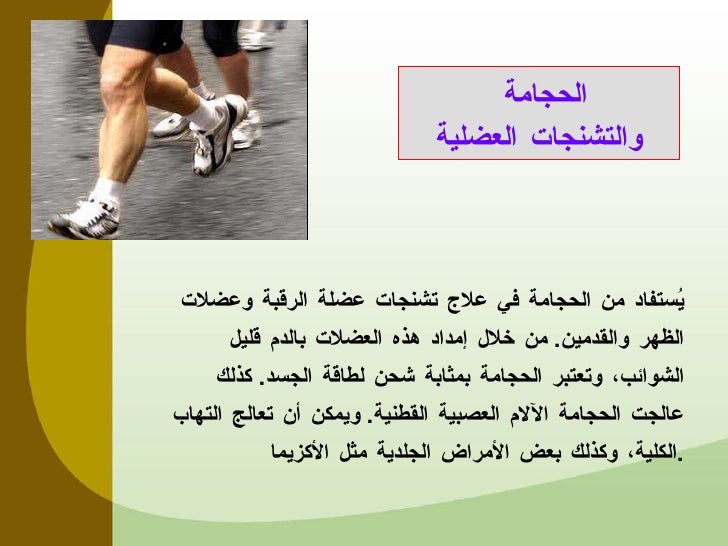 الحجامة
والتشنجات العضلية

يُستفاد من الحجامة في علاج تشنجات عضلة الرقبة وعضلات الظهر والقدمين. من خلال إمداد هذه العضلات بالدم قليل الشوائب، وتعتبر الحجامة بمثابة شحن لطاقة الجسد. كذلك عالجت الحجامة الآلام العصبية القطنية. ويمكن أن تعالج التهاب الكلية، وكذلك بعض الأمراض الجلدية مثل الأكزيما.